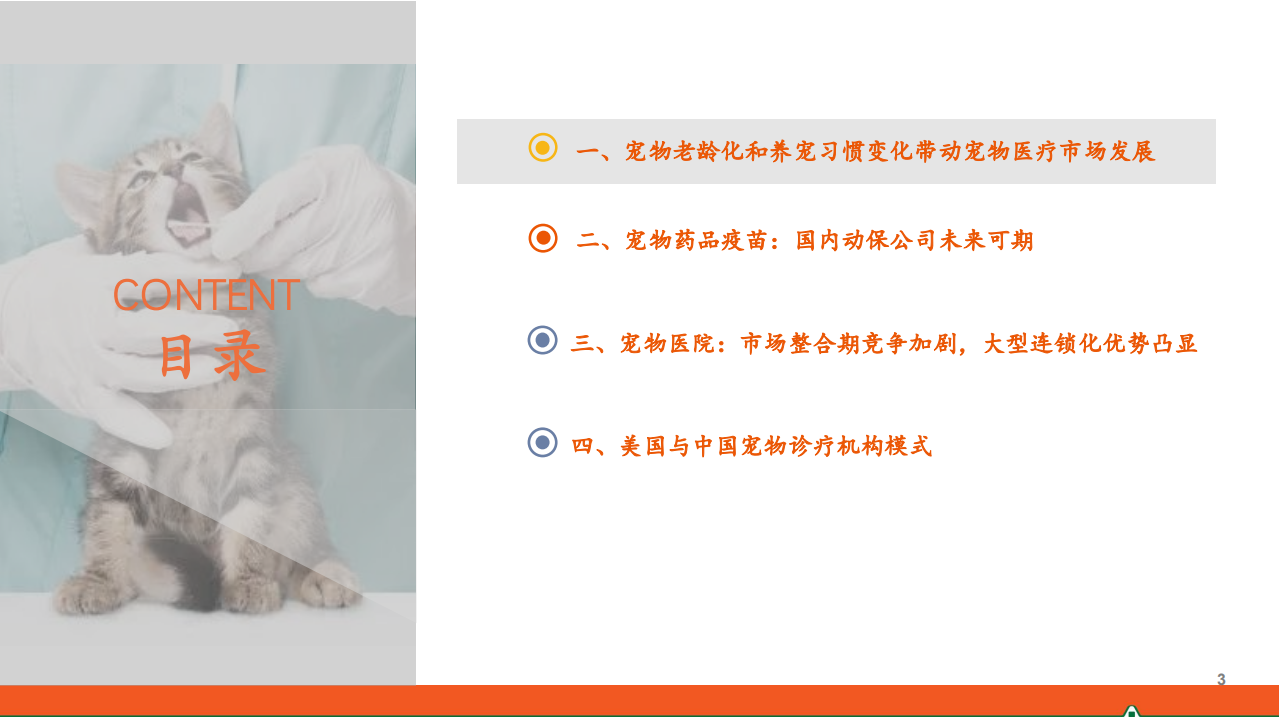 CONTENT
目录

一、宠物老龄化和养宠习惯变化带动宠物医疗市场发展

二、宠物药品疫苗：国内动保公司未来可期

三、宠物医院：市场整合期竞争加剧，大型连锁化优势凸显

四、美国与中国宠物诊疗机构模式

3